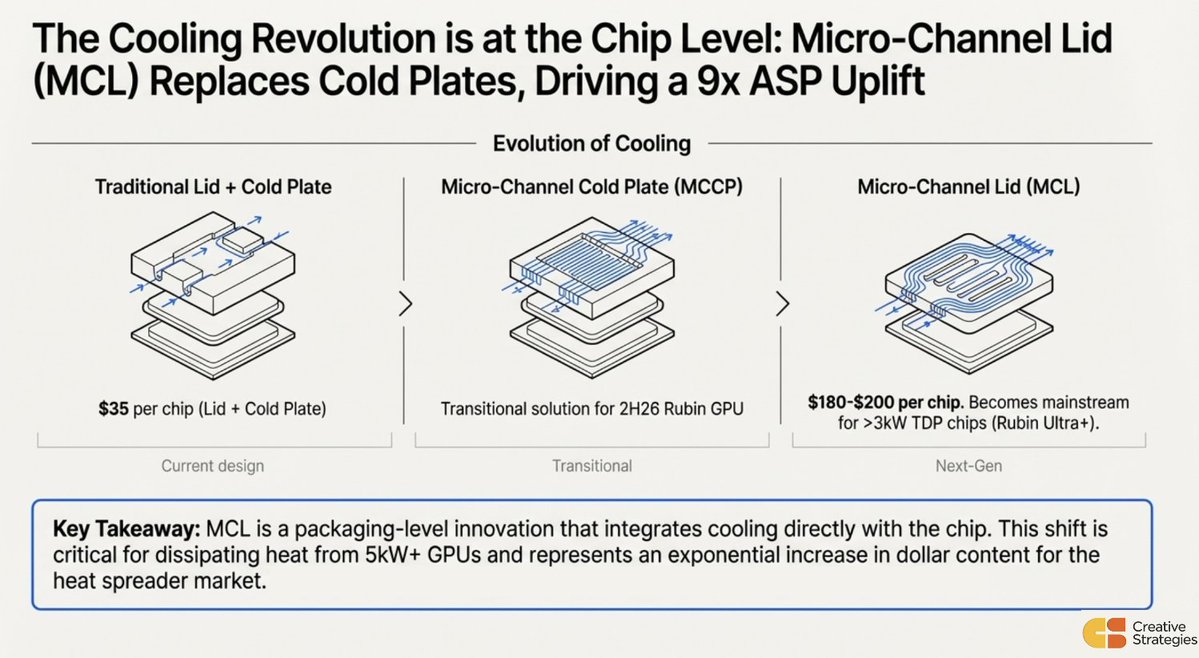 The Cooling Revolution is at the Chip Level: Micro-Channel Lid (MCL) Replaces Cold Plates, Driving a 9x ASP Uplift

Evolution of Cooling

Traditional Lid + Cold Plate

$35 per chip (Lid + Cold Plate)

Current design

Micro-Channel Cold Plate (MCCP)

Transitional solution for 2H26 Rubin GPU

Transitional

Micro-Channel Lid (MCL)

$180-$200 per chip. Becomes mainstream for >3kW TDP chips (Rubin Ultra+).

Next-Gen

Key Takeaway: MCL is a packaging-level innovation that integrates cooling directly with the chip. This shift is critical for dissipating heat from 5kW+ GPUs and represents an exponential increase in dollar content for the heat spreader market.

Creative Strategies